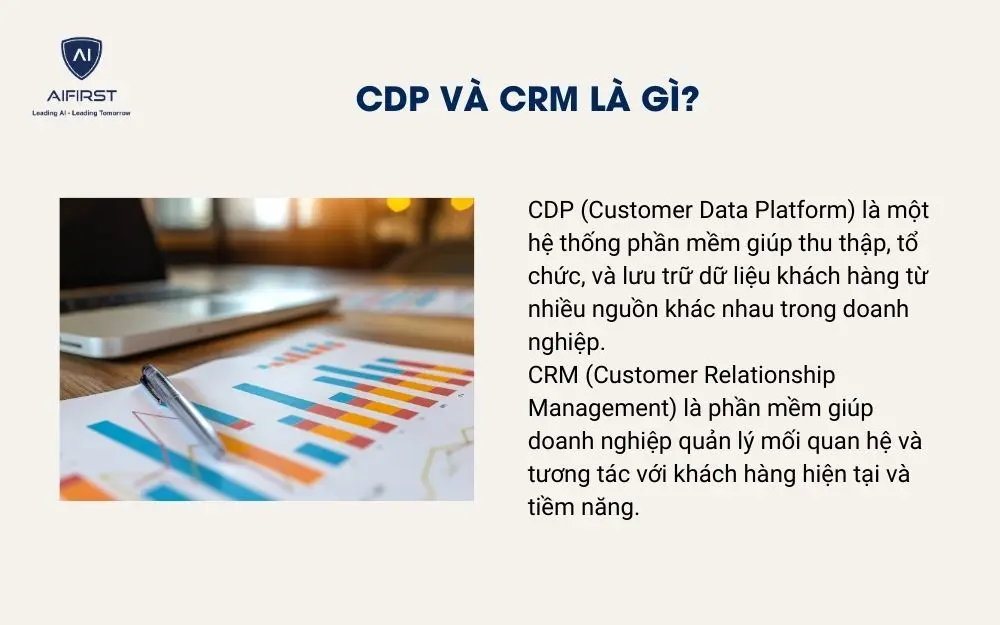 AI
AIFIRST
Leading AI - Leading Tomorrow

CDP VÀ CRM LÀ GÌ?

CDP (Customer Data Platform) là một hệ thống phần mềm giúp thu thập, tổ chức, và lưu trữ dữ liệu khách hàng từ nhiều nguồn khác nhau trong doanh nghiệp.
CRM (Customer Relationship Management) là phần mềm giúp doanh nghiệp quản lý mối quan hệ và tương tác với khách hàng hiện tại và tiềm năng.